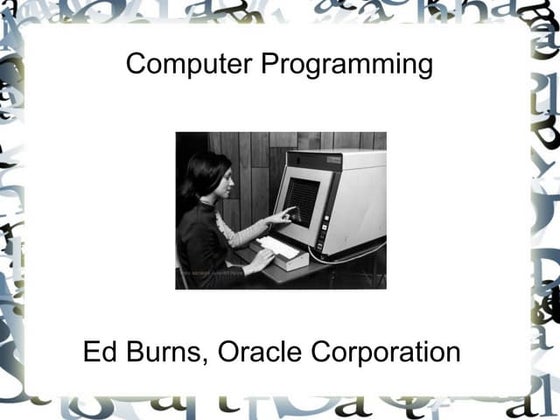 Computer Programming

Ed Burns, Oracle Corporation